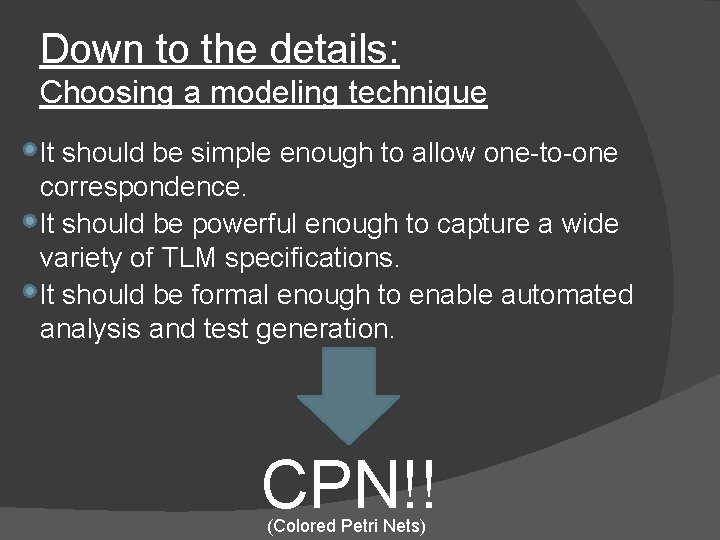 Down to the details:
Choosing a modeling technique

It should be simple enough to allow one-to-one correspondence.
It should be powerful enough to capture a wide variety of TLM specifications.
It should be formal enough to enable automated analysis and test generation.

CPN!!
(Colored Petri Nets)